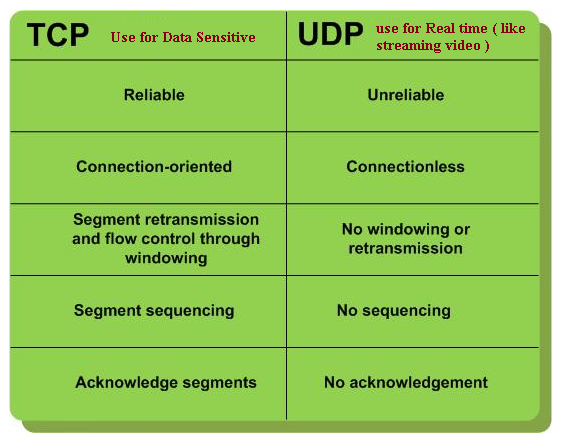 | TCP Use for Data Sensitive | UDP use for Real time ( like streaming video ) |
|---|---|
| Reliable | Unreliable |
| Connection-oriented | Connectionless |
| Segment retransmission and flow control through windowing | No windowing or retransmission |
| Segment sequencing | No sequencing |
| Acknowledge segments | No acknowledgement |